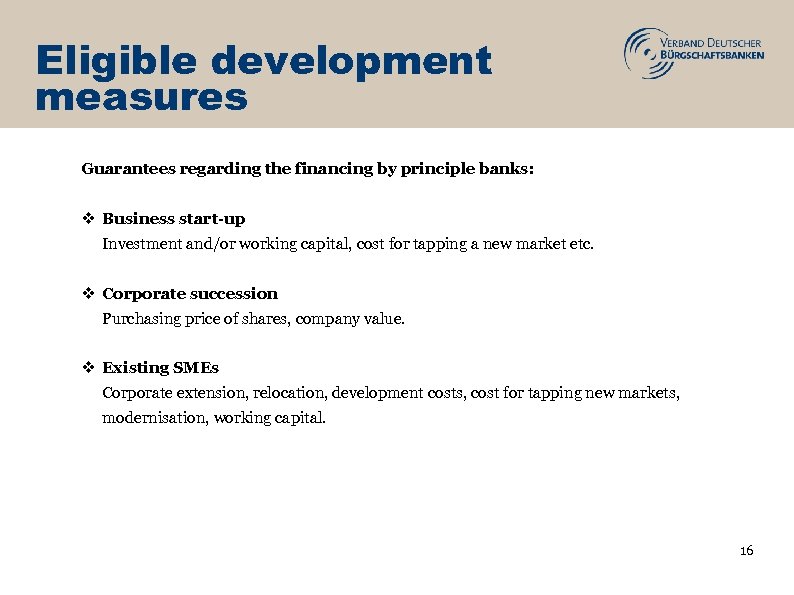 Eligible development measures

VERBAND DEUTSCHER BÜRGSCHAFTSBANKEN

Guarantees regarding the financing by principle banks:

❖ Business start-up
Investment and/or working capital, cost for tapping a new market etc.

❖ Corporate succession
Purchasing price of shares, company value.

❖ Existing SMEs
Corporate extension, relocation, development costs, cost for tapping new markets, modernisation, working capital.

16